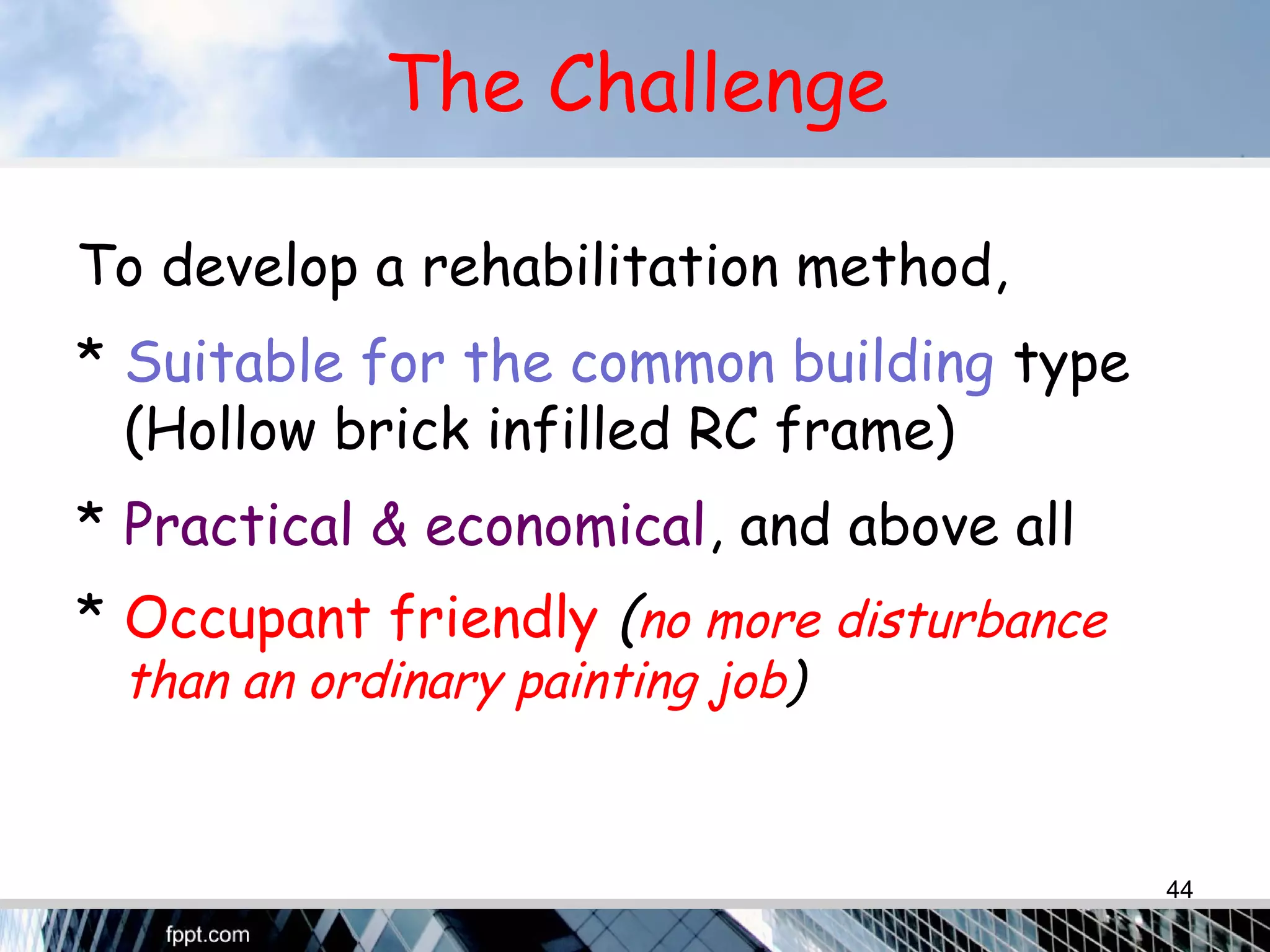 The Challenge

To develop a rehabilitation method,

* Suitable for the common building type (Hollow brick infilled RC frame)

* Practical & economical, and above all

* Occupant friendly (no more disturbance than an ordinary painting job)

44

fppt.com